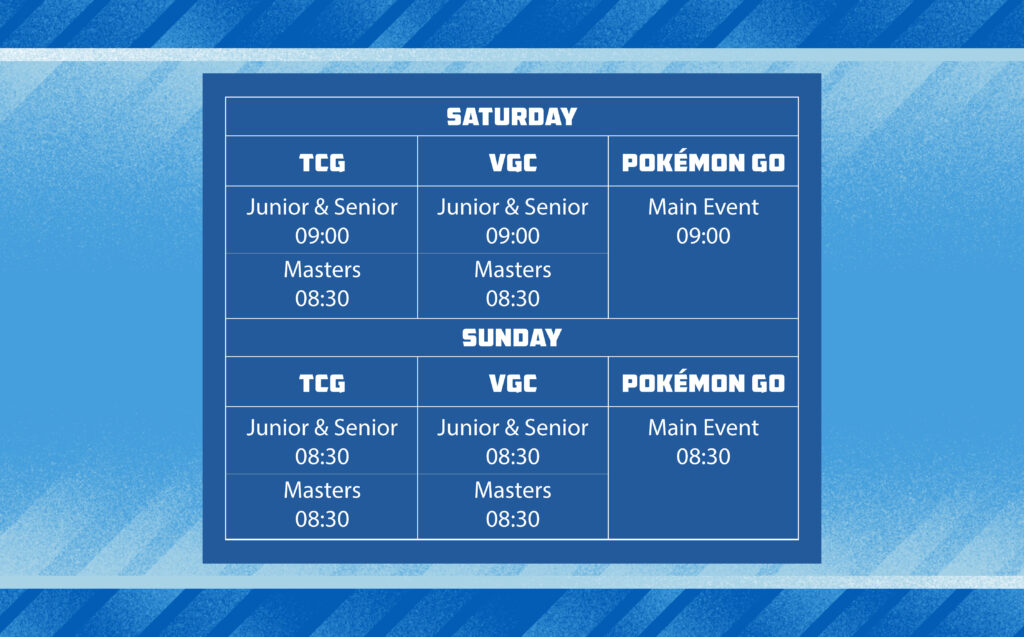 | SATURDAY | | |
|---|---|---|
| TCG | VGC | POKÉMON GO |
| Junior & Senior 09:00 | Junior & Senior 09:00 | Main Event 09:00 |
| Masters 08:30 | Masters 08:30 | |
| SUNDAY | | |
| TCG | VGC | POKÉMON GO |
| Junior & Senior 08:30 | Junior & Senior 08:30 | Main Event 08:30 |
| Masters 08:30 | Masters 08:30 | |